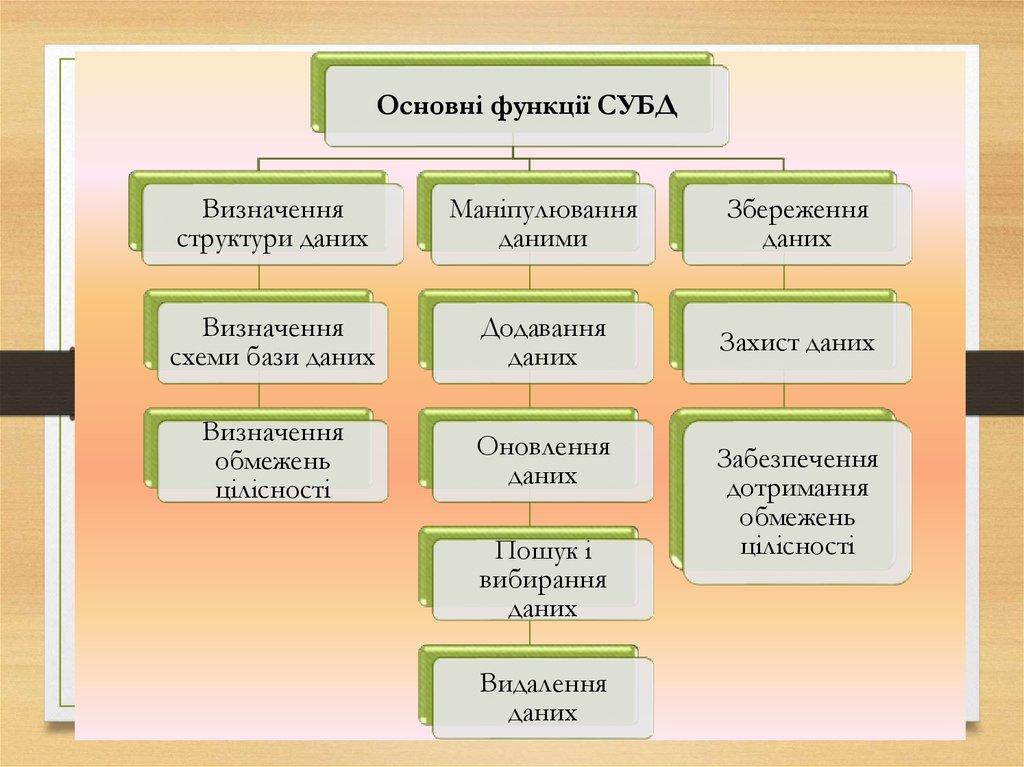 Основні функції СУБД

Визначення структури даних

Визначення схеми бази даних

Визначення обмежень цілісності

Маніпулювання даними

Додавання даних

Оновлення даних

Пошук і вибирання даних

Видалення даних

Збереження даних

Захист даних

Забезпечення дотримання обмежень цілісності